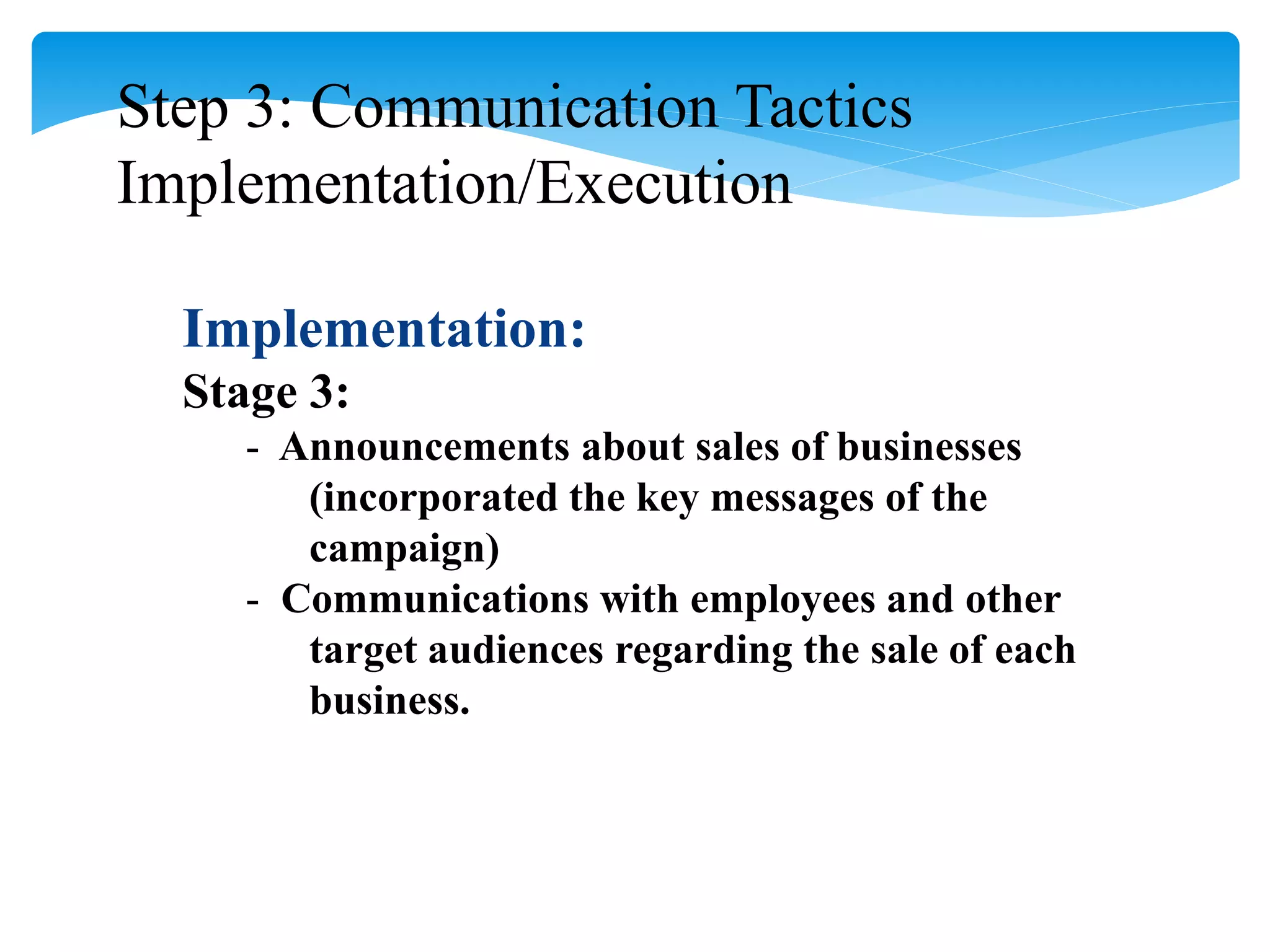 Step 3: Communication Tactics Implementation/Execution

Implementation:
Stage 3:
- Announcements about sales of businesses (incorporated the key messages of the campaign)
- Communications with employees and other target audiences regarding the sale of each business.